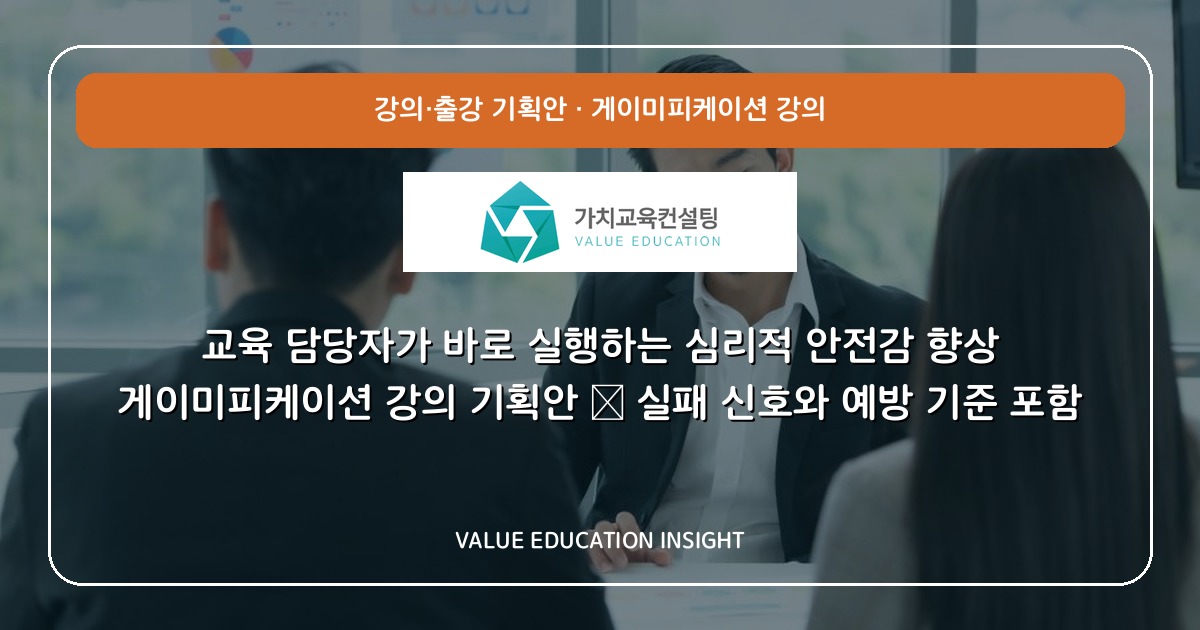 강의·출강 기획안 · 게이미피케이션 강의

가치교육컨설팅
VALUE EDUCATION

교육 담당자가 바로 실행하는 심리적 안전감 향상
게이미피케이션 강의 기획안 ☒ 실패 신호와 예방 기준 포함

VALUE EDUCATION INSIGHT